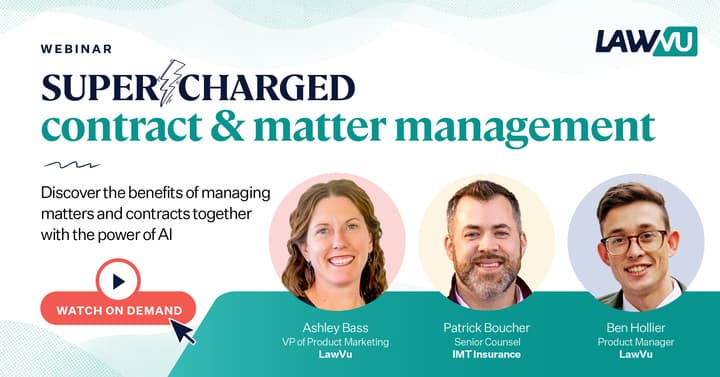 WEBINAR

LAWVU

SUPERCHARGED
contract & matter management

Discover the benefits of managing matters and contracts together with the power of AI

WATCH ON DEMAND

Ashley Bass
VP of Product Marketing
LawVu

Patrick Boucher
Senior Counsel
IMT Insurance

Ben Hollier
Product Manager
LawVu